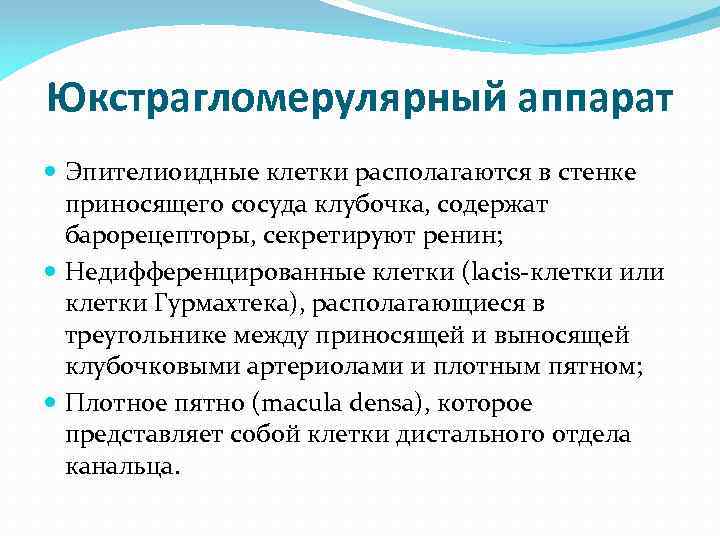 Юкстрагломерулярный аппарат

- Эпителиоидные клетки располагаются в стенке приносящего сосуда клубочка, содержат барорецепторы, секретируют ренин;
- Недифференцированные клетки (lacis-клетки или клетки Гурмахтека), располагающиеся в треугольнике между приносящей и выносящей клубочковыми артериолами и плотным пятном;
- Плотное пятно (macula densa), которое представляет собой клетки дистального отдела канальца.